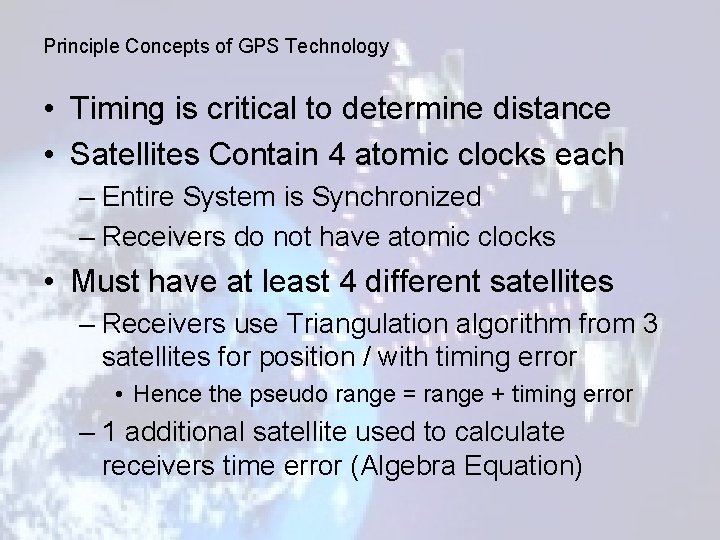 Principle Concepts of GPS Technology

• Timing is critical to determine distance
• Satellites Contain 4 atomic clocks each
– Entire System is Synchronized
– Receivers do not have atomic clocks
• Must have at least 4 different satellites
– Receivers use Triangulation algorithm from 3 satellites for position / with timing error
• Hence the pseudo range = range + timing error
– 1 additional satellite used to calculate receivers time error (Algebra Equation)